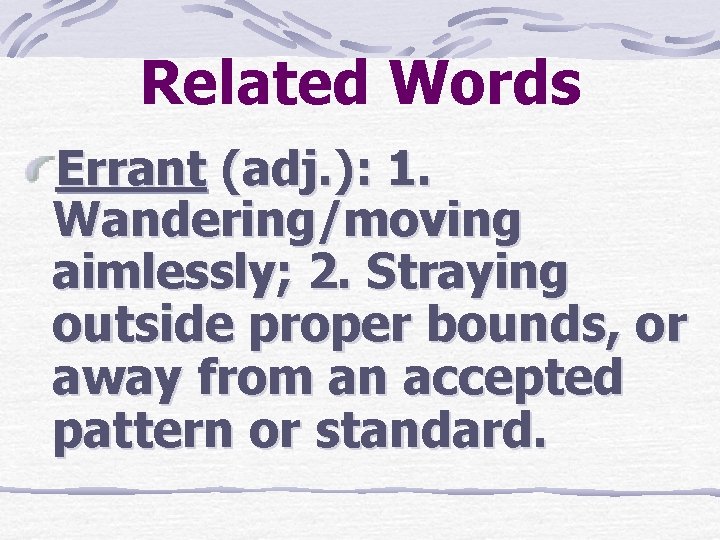 Related Words

Errant (adj.): 1. Wandering/moving aimlessly; 2. Straying outside proper bounds, or away from an accepted pattern or standard.